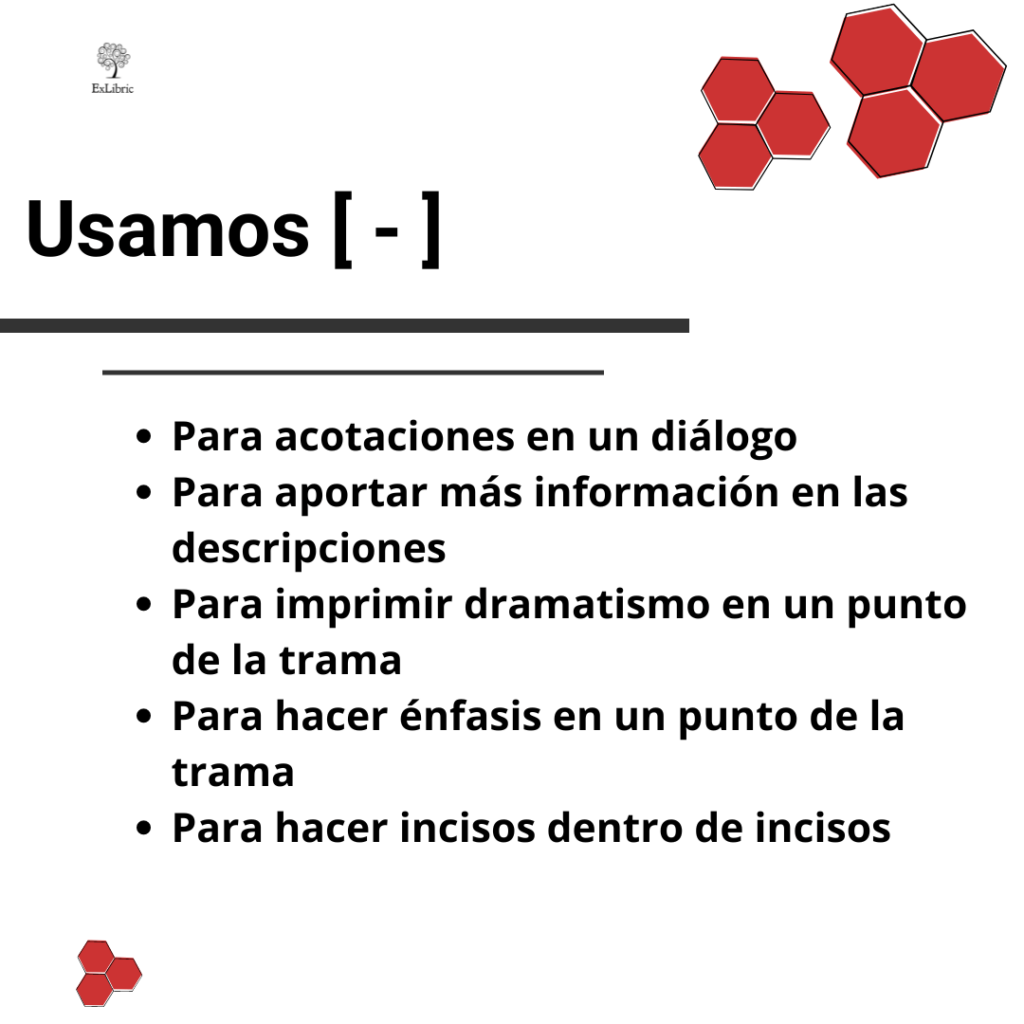 ExLibric

Usamos [ - ]

- Para acotaciones en un diálogo
- Para aportar más información en las descripciones
- Para imprimir dramatismo en un punto de la trama
- Para hacer énfasis en un punto de la trama
- Para hacer incisos dentro de incisos